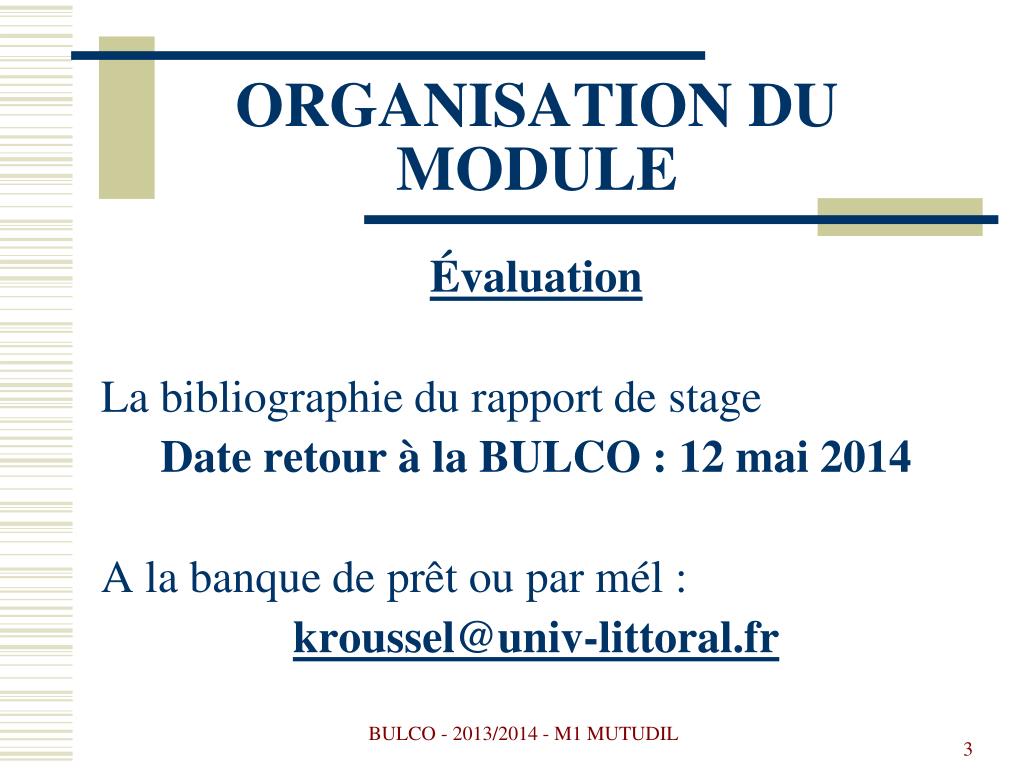 ORGANISATION DU MODULE

Évaluation

La bibliographie du rapport de stage

Date retour à la BULCO : 12 mai 2014

A la banque de prêt ou par mél :

kroussel@univ-littoral.fr

BULCO - 2013/2014 - M1 MUTUDIL

3